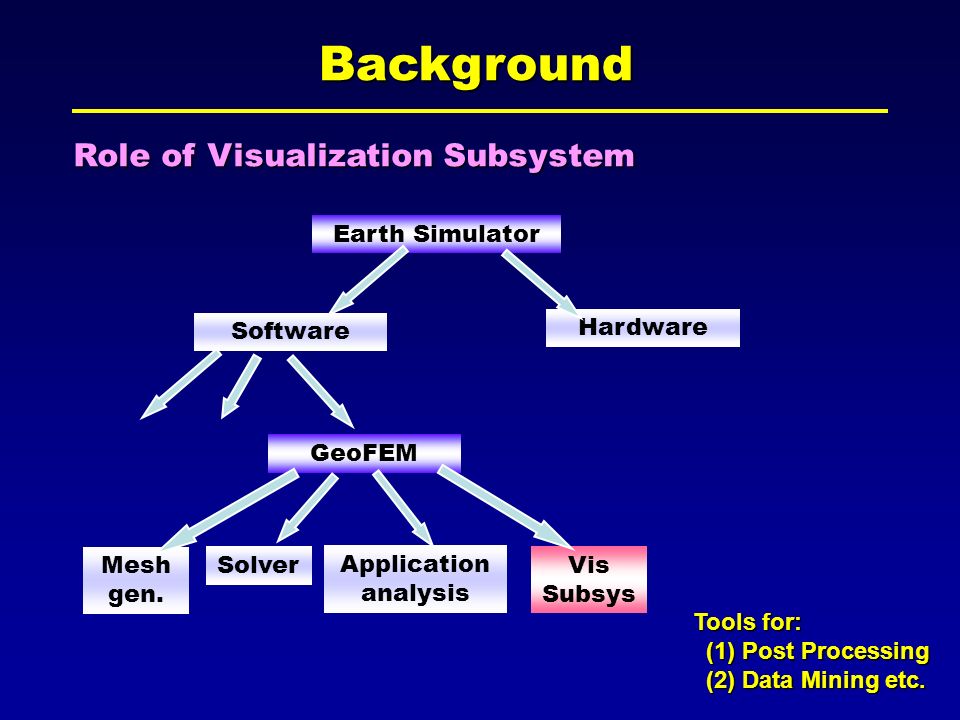 Background

Role of Visualization Subsystem

Earth Simulator

Software

Hardware

GeoFEM

Mesh gen.

Solver

Application analysis

Vis Subsys

Tools for:
(1) Post Processing
(2) Data Mining etc.